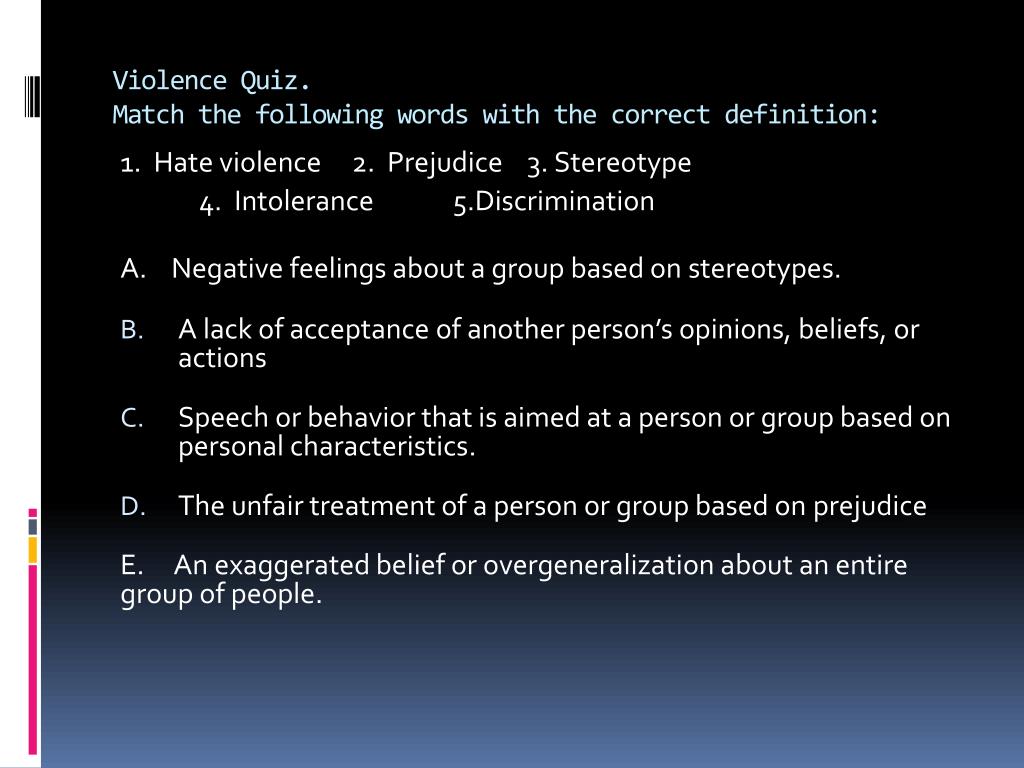 Violence Quiz.
Match the following words with the correct definition:

1. Hate violence 2. Prejudice 3. Stereotype
4. Intolerance 5.Discrimination

A. Negative feelings about a group based on stereotypes.

B. A lack of acceptance of another person's opinions, beliefs, or actions

C. Speech or behavior that is aimed at a person or group based on personal characteristics.

D. The unfair treatment of a person or group based on prejudice

E. An exaggerated belief or overgeneralization about an entire group of people.